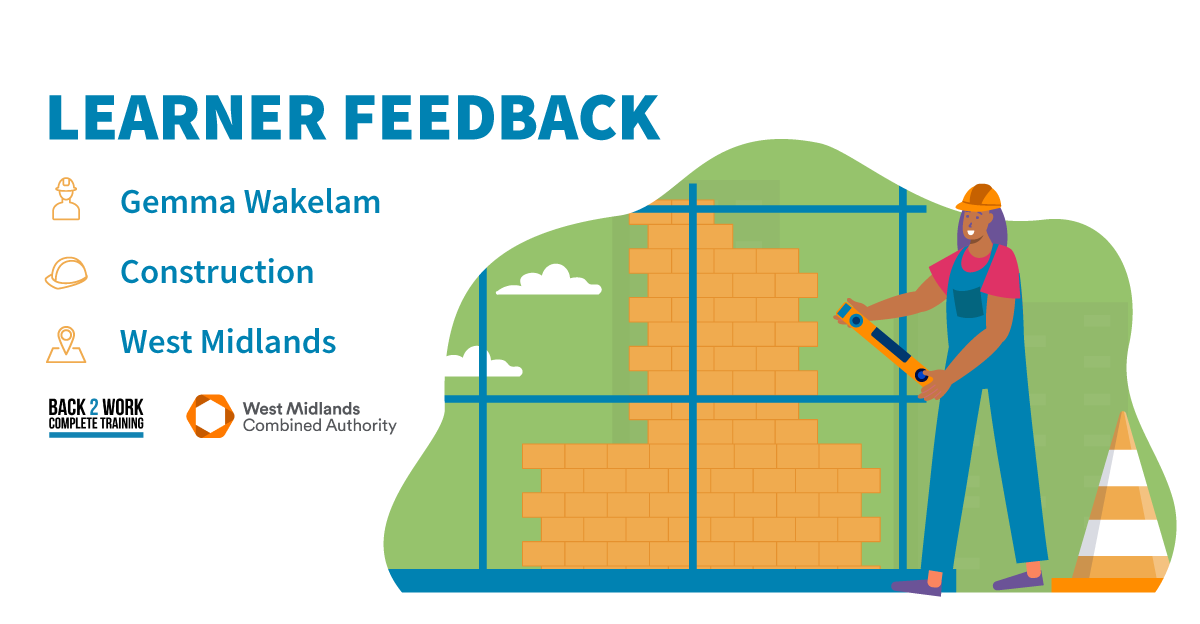 LEARNER FEEDBACK

Gemma Wakelam

Construction

West Midlands

BACK 2 WORK
COMPLETE TRAINING

West Midlands
Combined Authority